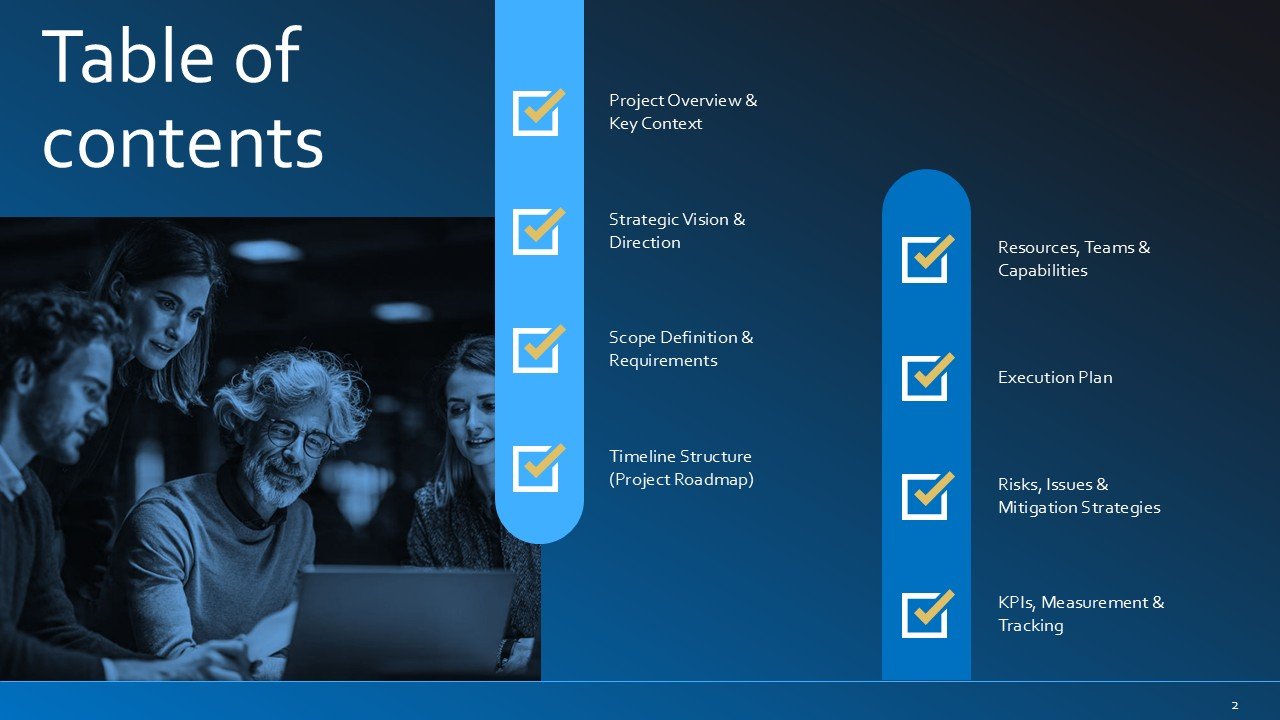 Table of contents

Project Overview & Key Context

Strategic Vision & Direction

Scope Definition & Requirements

Timeline Structure (Project Roadmap)

Resources, Teams & Capabilities

Execution Plan

Risks, Issues & Mitigation Strategies

KPIs, Measurement & Tracking

2